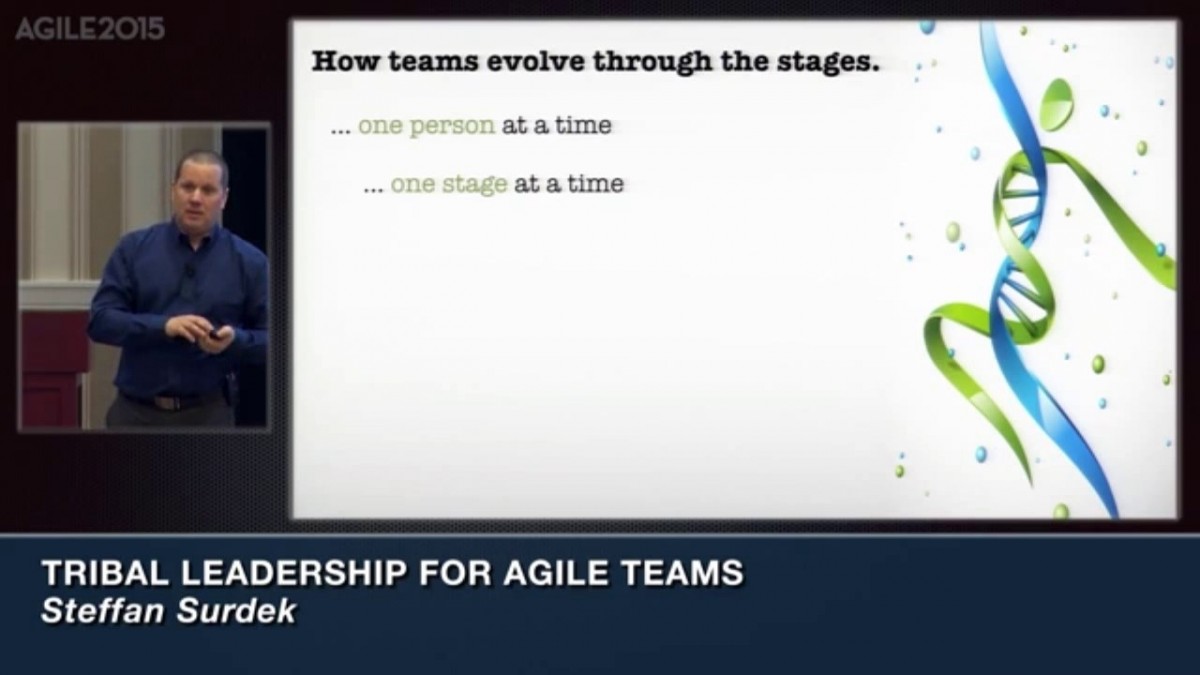 AGILE2015

How teams evolve through the stages.

... one person at a time

... one stage at a time

TRIBAL LEADERSHIP FOR AGILE TEAMS
Steffan Surdek